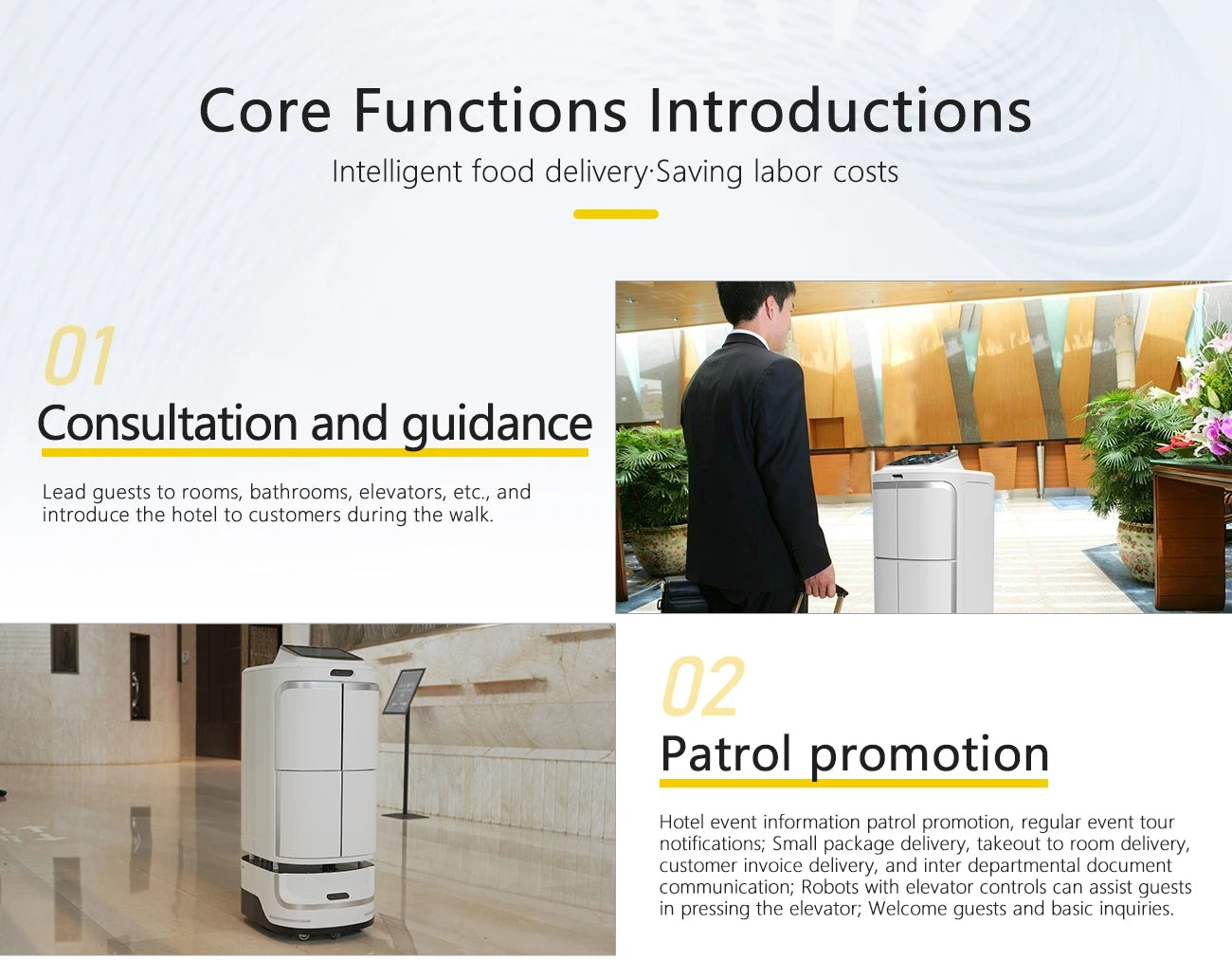 Core Functions Introductions

Intelligent food delivery·Saving labor costs

01

Consultation and guidance

Lead guests to rooms, bathrooms, elevators, etc., and introduce the hotel to customers during the walk.

02

Patrol promotion

Hotel event information patrol promotion, regular event tour notifications; Small package delivery, takeout to room delivery, customer invoice delivery, and inter departmental document communication; Robots with elevator controls can assist guests in pressing the elevator; Welcome guests and basic inquiries.